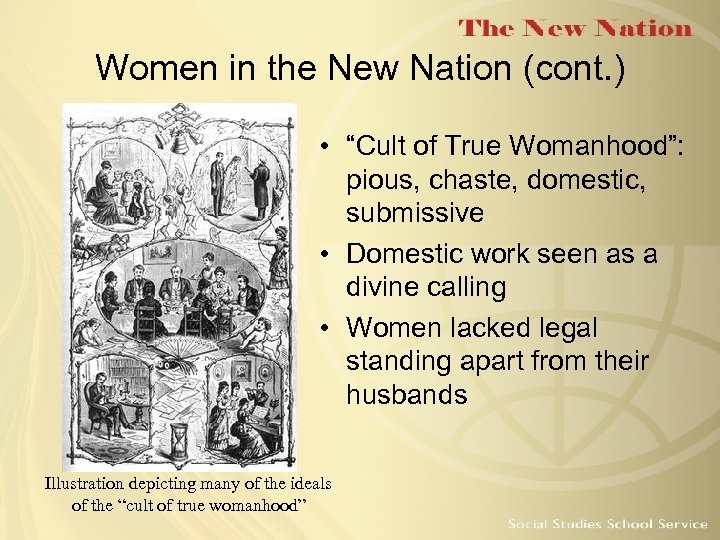 The New Nation

Women in the New Nation (cont.)

• “Cult of True Womanhood”: pious, chaste, domestic, submissive
• Domestic work seen as a divine calling
• Women lacked legal standing apart from their husbands

Illustration depicting many of the ideals of the “cult of true womanhood”

Social Studies School Service